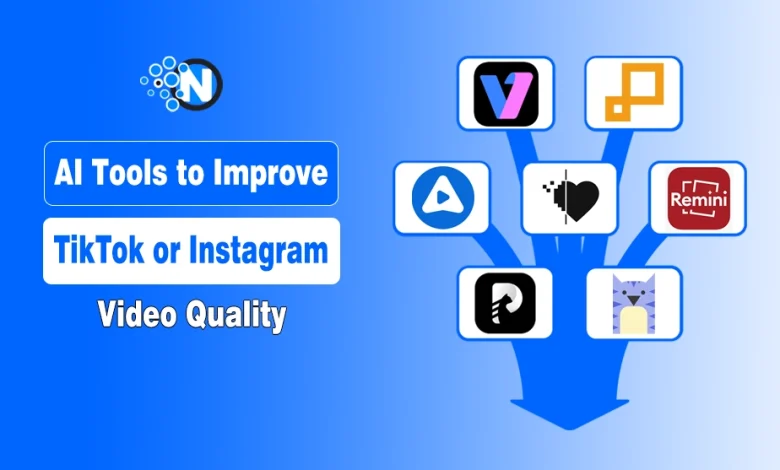 N

AI Tools to Improve

TikTok or Instagram

Video Quality

Remini